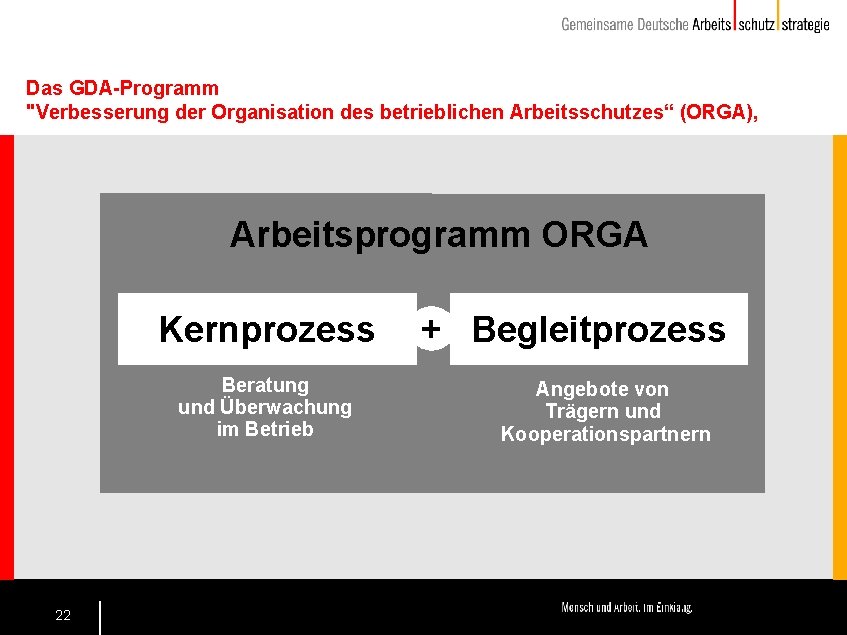 Gemeinsame Deutsche Arbeits schutz strategie

Das GDA-Programm
"Verbesserung der Organisation des betrieblichen Arbeitsschutzes“ (ORGA),

Arbeitsprogramm ORGA

Kernprozess + Begleitprozess

Beratung und Überwachung im Betrieb

Angebote von Trägern und Kooperationspartnern

22

Mensch und Arbeit. Im Einklang.